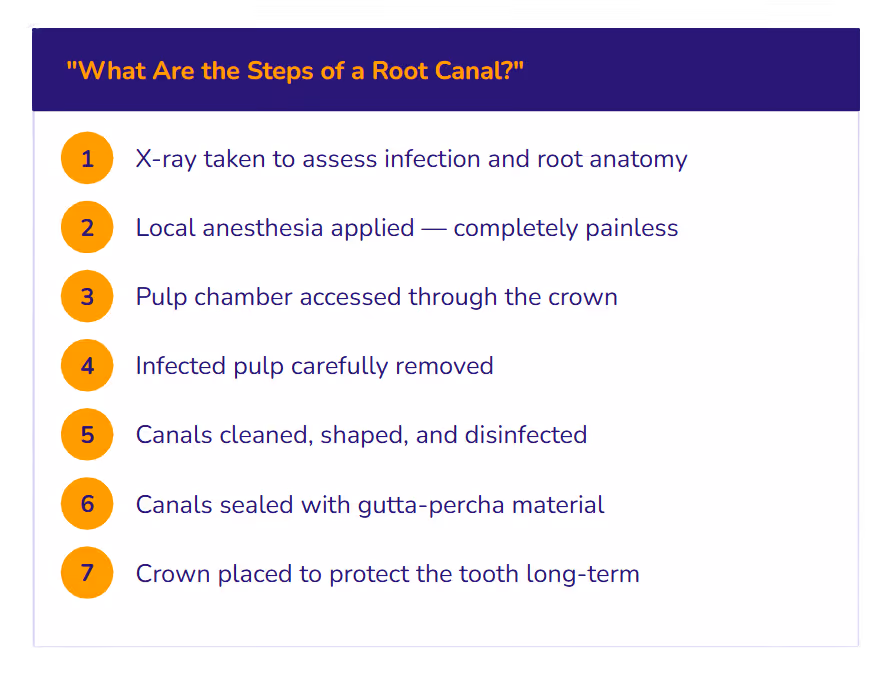 "What Are the Steps of a Root Canal?"

1 X-ray taken to assess infection and root anatomy

2 Local anesthesia applied — completely painless

3 Pulp chamber accessed through the crown

4 Infected pulp carefully removed

5 Canals cleaned, shaped, and disinfected

6 Canals sealed with gutta-percha material

7 Crown placed to protect the tooth long-term